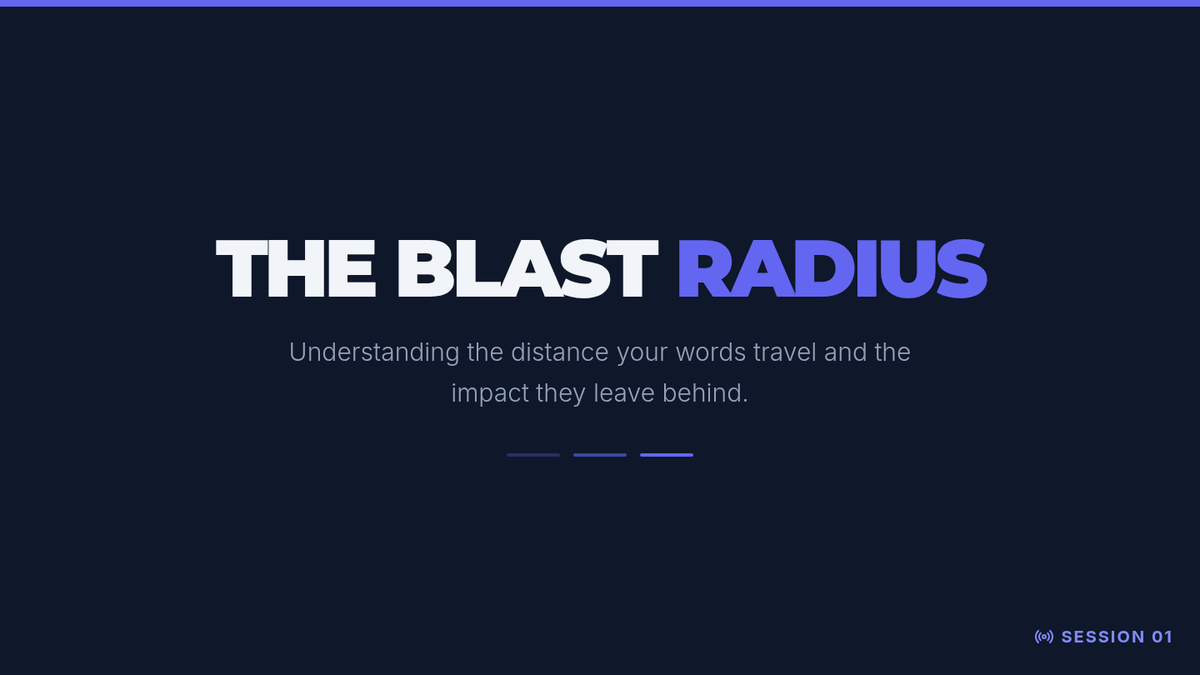 THE BLAST RADIUS

Understanding the distance your words travel and the impact they leave behind.

SESSION 01